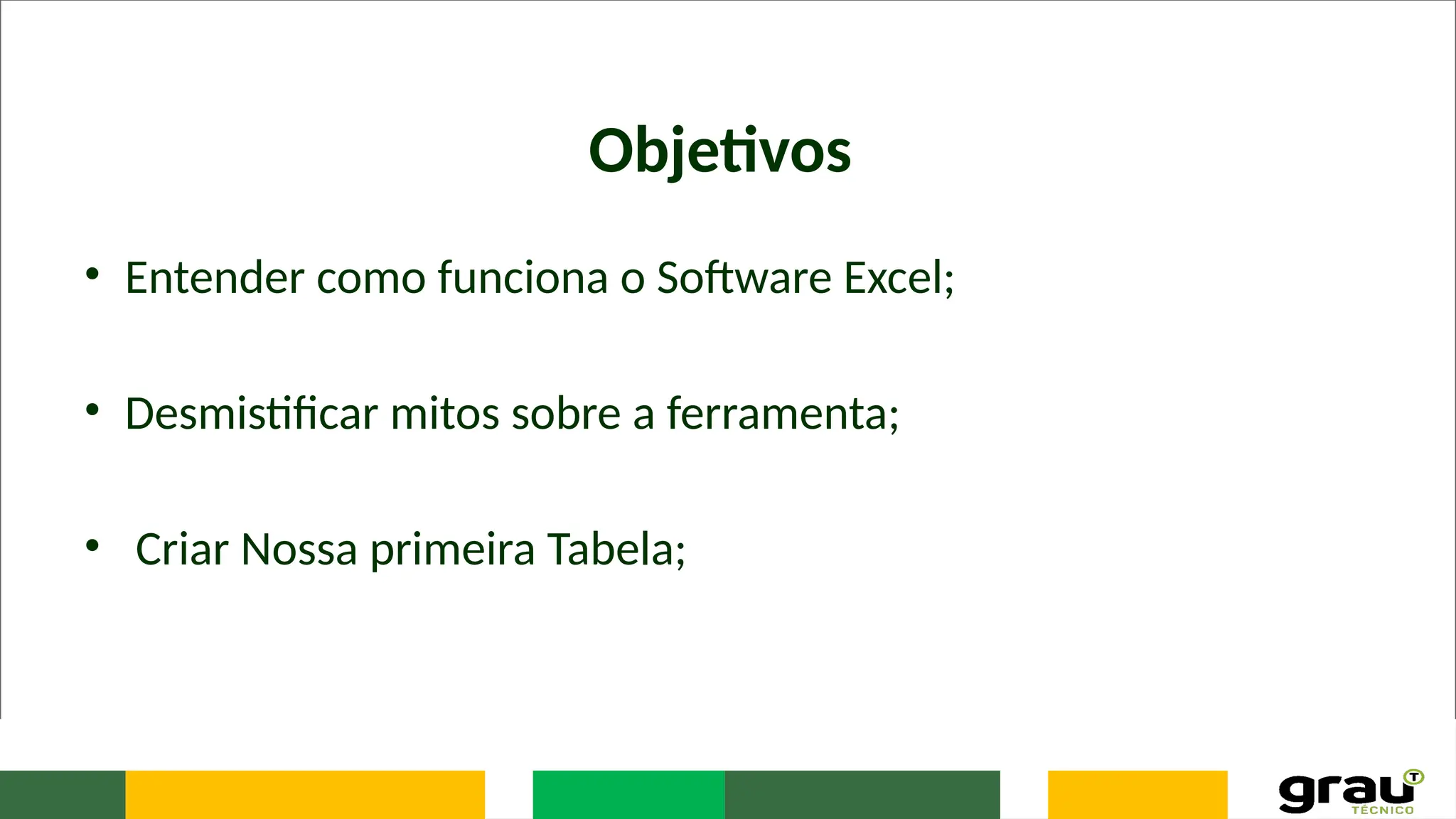 Objetivos

• Entender como funciona o Software Excel;

• Desmistificar mitos sobre a ferramenta;

• Criar Nossa primeira Tabela;

grau T TÉCNICO